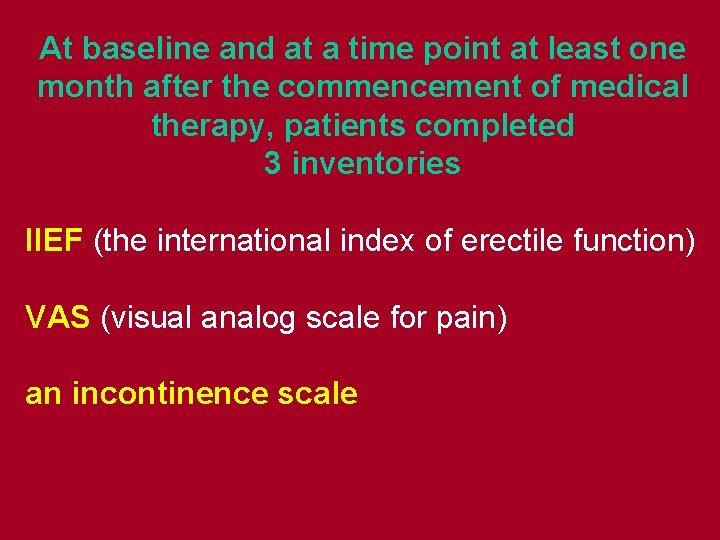 At baseline and at a time point at least one month after the commencement of medical therapy, patients completed 3 inventories

IIEF (the international index of erectile function)

VAS (visual analog scale for pain)

an incontinence scale